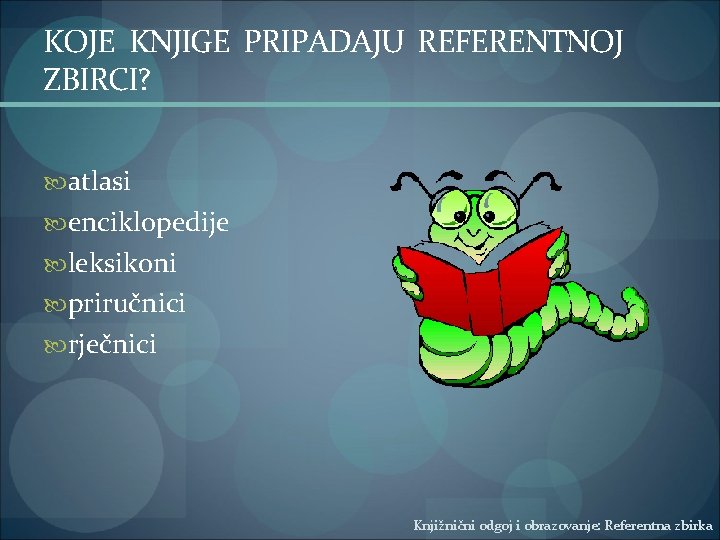 KOJE KNJIGE PRIPADAJU REFERENTNOJ ZBIRCI?

atlasi
enciklopedije
leksikoni
priručnici
rječnici

Knjižnični odgoj i obrazovanje: Referentna zbirka